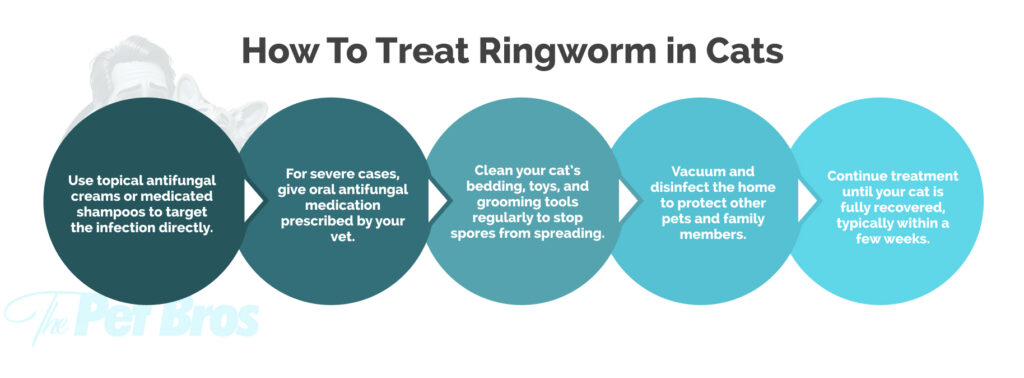 How To Treat Ringworm in Cats

Use topical antifungal creams or medicated shampoos to target the infection directly.

For severe cases, give oral antifungal medication prescribed by your vet.

Clean your cat's bedding, toys, and grooming tools regularly to stop spores from spreading.

Vacuum and disinfect the home to protect other pets and family members.

Continue treatment until your cat is fully recovered, typically within a few weeks.

The Pet Bros